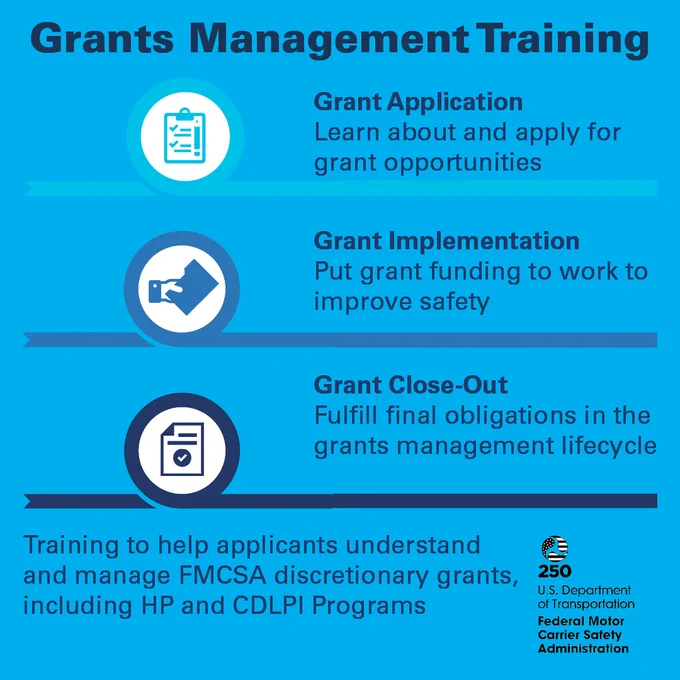 Grants Management Training

Grant Application
Learn about and apply for grant opportunities

Grant Implementation
Put grant funding to work to improve safety

Grant Close-Out
Fulfill final obligations in the grants management lifecycle

Training to help applicants understand and manage FMCSA discretionary grants, including HP and CDLPI Programs

250
U.S. Department of Transportation
Federal Motor Carrier Safety Administration